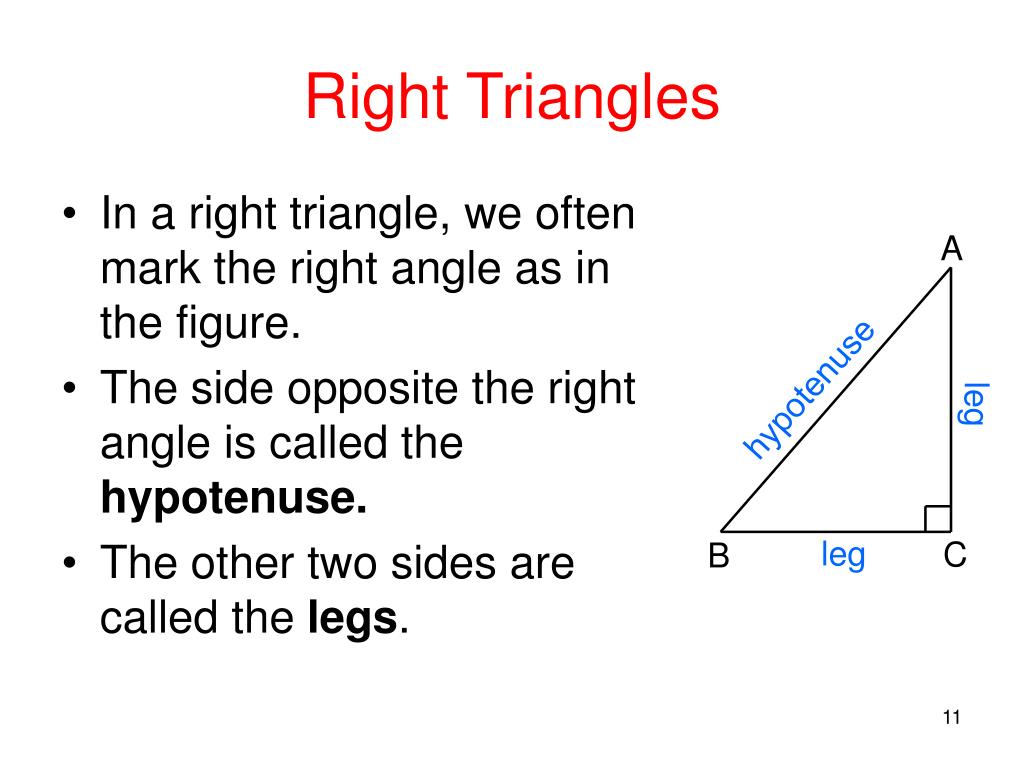 Right Triangles

• In a right triangle, we often mark the right angle as in the figure.
• The side opposite the right angle is called the **hypotenuse.**
• The other two sides are called the **legs**.

A
hypotenuse
leg
B
leg
C

11